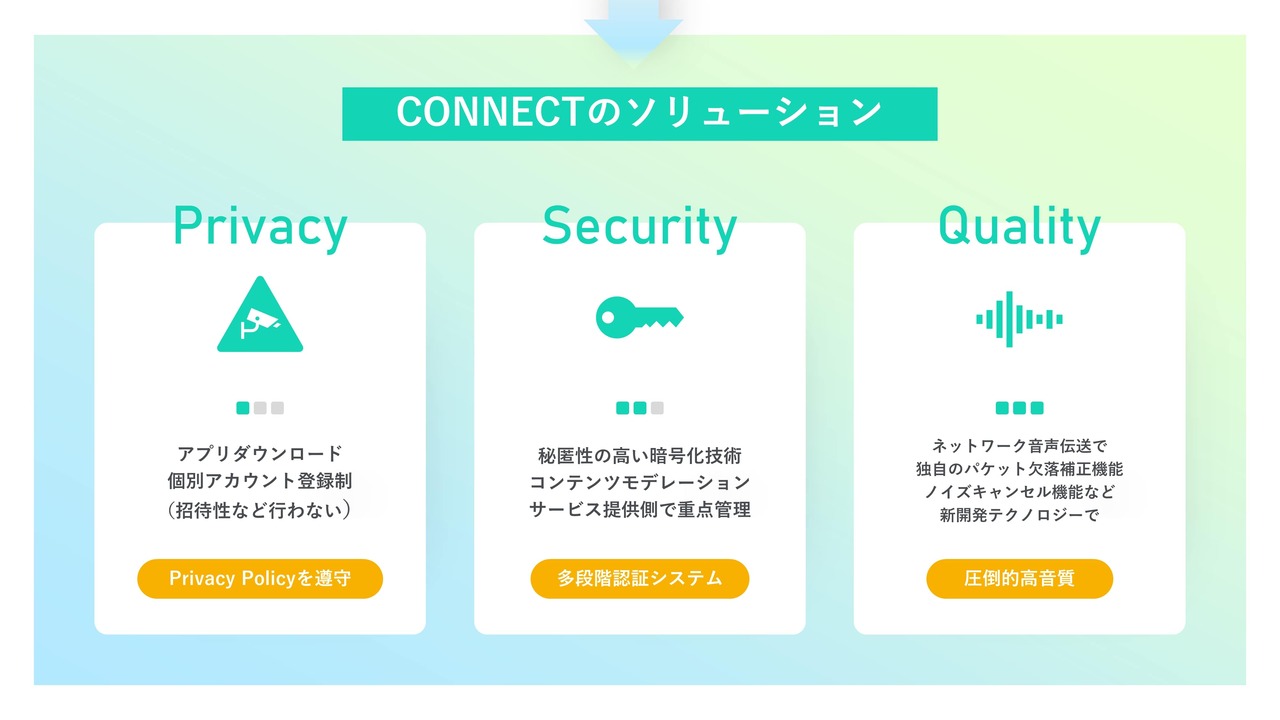 CONNECTのソリューション

Privacy

アプリダウンロード
個別アカウント登録制
（招待性など行わない）

Privacy Policyを遵守

Security

秘匿性の高い暗号化技術
コンテンツモデレーション
サービス提供側で重点管理

多段階認証システム

Quality

ネットワーク音声伝送で
独自のパケット欠落補正機能
ノイズキャンセル機能など
新開発テクノロジーで

圧倒的高音質